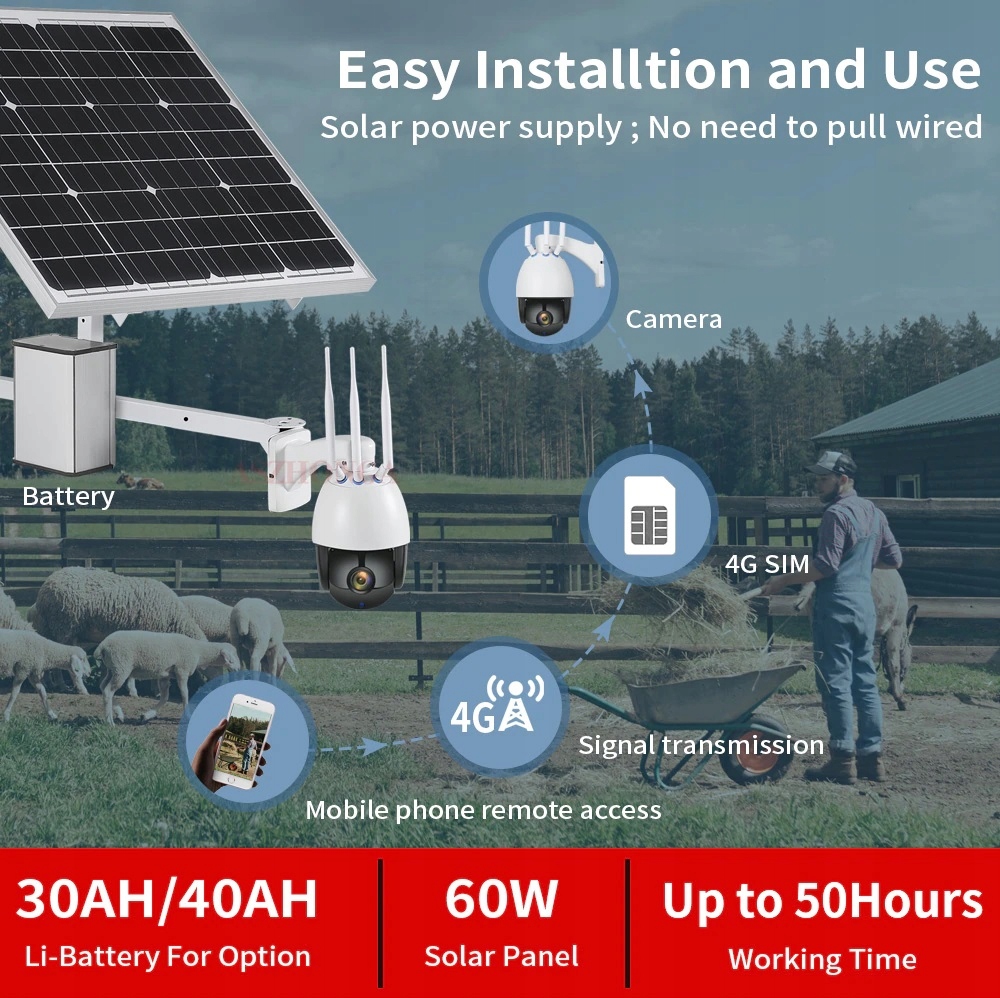 Easy Installtion and Use
Solar power supply ; No need to pull wired

Camera

Battery

4G SIM

4G

Signal transmission

Mobile phone remote access

30AH/40AH
Li-Battery For Option

60W
Solar Panel

Up to 50Hours
Working Time